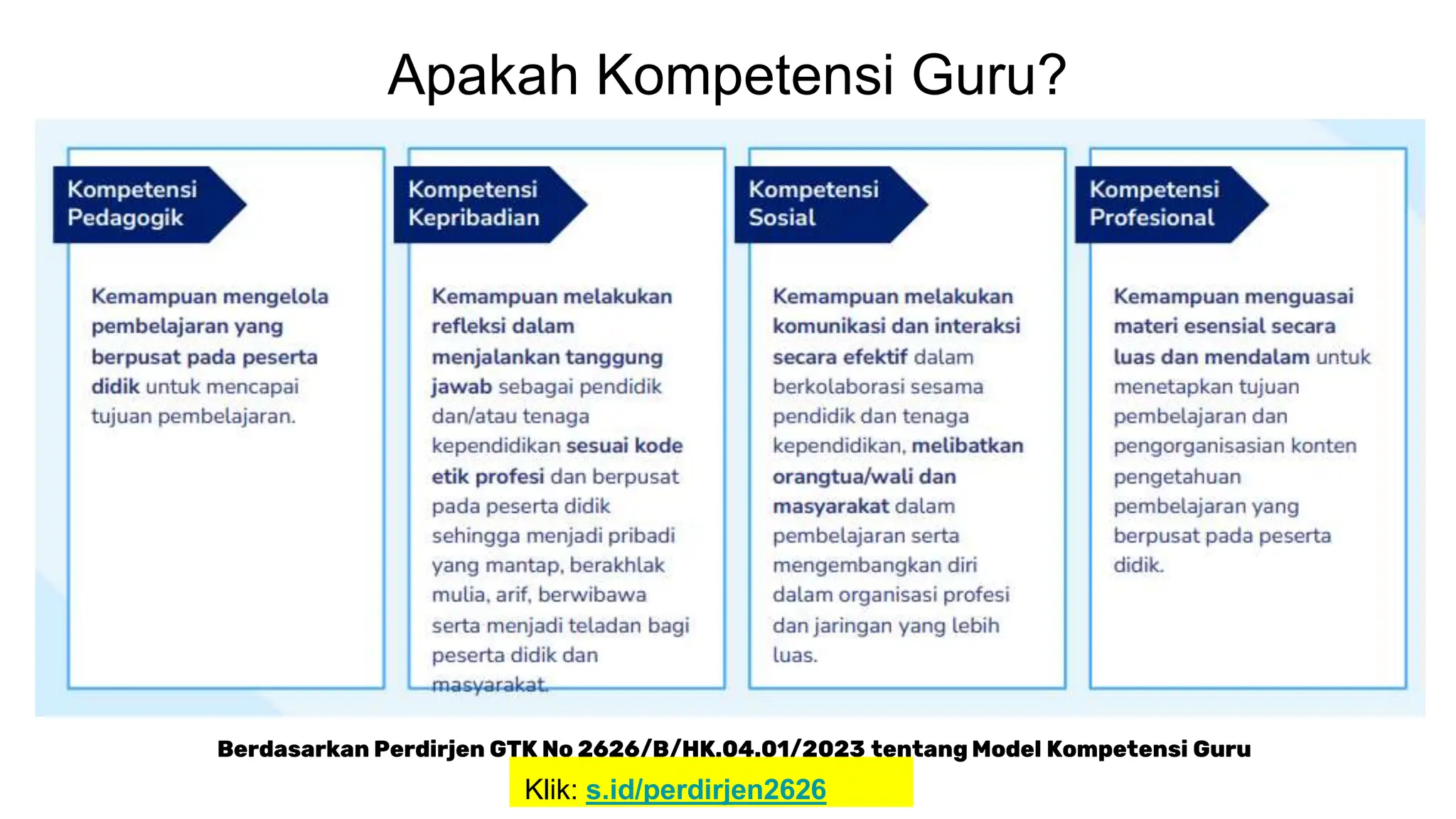 Apakah Kompetensi Guru?

Kompetensi Pedagogik

Kemampuan mengelola pembelajaran yang berpusat pada peserta didik untuk mencapai tujuan pembelajaran.

Kompetensi Kepribadian

Kemampuan melakukan refleksi dalam menjalankan tanggung jawab sebagai pendidik dan/atau tenaga kependidikan sesuai kode etik profesi dan berpusat pada peserta didik sehingga menjadi pribadi yang mantap, berakhlak mulia, arif, berwibawa serta menjadi teladan bagi peserta didik dan masyarakat.

Kompetensi Sosial

Kemampuan melakukan komunikasi dan interaksi secara efektif dalam berkolaborasi sesama pendidik dan tenaga kependidikan, melibatkan orangtua/wali dan masyarakat dalam pembelajaran serta mengembangkan diri dalam organisasi profesi dan jaringan yang lebih luas.

Kompetensi Profesional

Kemampuan menguasai materi esensial secara luas dan mendalam untuk menetapkan tujuan pembelajaran dan pengorganisasian konten pengetahuan pembelajaran yang berpusat pada peserta didik.

Berdasarkan Perdirjen GTK No 2626/B/HK.04.01/2023 tentang Model Kompetensi Guru

Klik: s.id/perdirjen2626